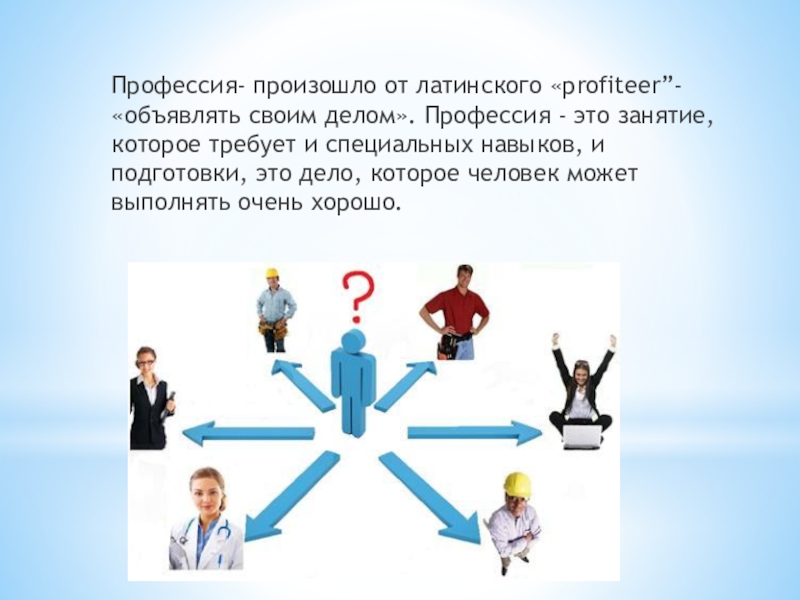 Профессия- произошло от латинского «profiteer”- «объявлять своим делом». Профессия - это занятие, которое требует и специальных навыков, и подготовки, это дело, которое человек может выполнять очень хорошо.

?